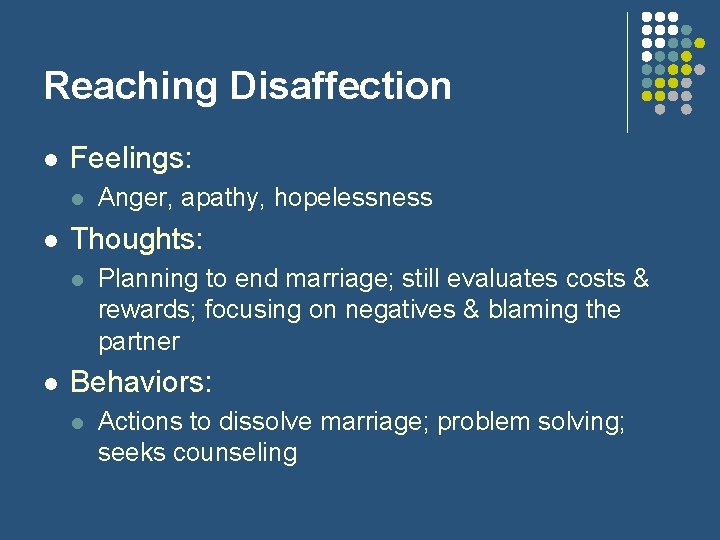 Reaching Disaffection

• Feelings:
• Anger, apathy, hopelessness
• Thoughts:
• Planning to end marriage; still evaluates costs & rewards; focusing on negatives & blaming the partner
• Behaviors:
• Actions to dissolve marriage; problem solving; seeks counseling